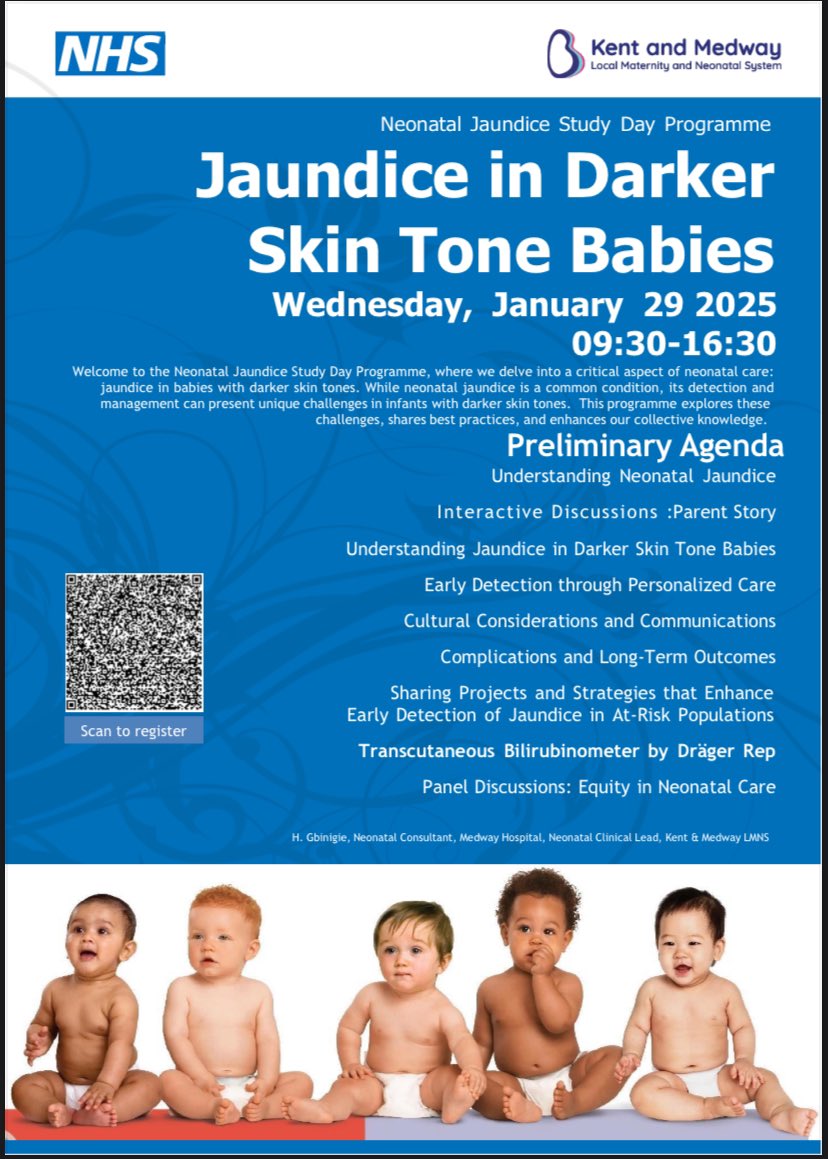 NHS

Kent and Medway
Local Maternity and Neonatal System

Neonatal Jaundice Study Day Programme

Jaundice in Darker Skin Tone Babies

Wednesday, January 29 2025
09:30-16:30

Welcome to the Neonatal Jaundice Study Day Programme, where we delve into a critical aspect of neonatal care: jaundice in babies with darker skin tones. While neonatal jaundice is a common condition, its detection and management can present unique challenges in infants with darker skin tones. This programme explores these challenges, shares best practices, and enhances our collective knowledge.

Preliminary Agenda

Understanding Neonatal Jaundice

Interactive Discussions :Parent Story

Understanding Jaundice in Darker Skin Tone Babies

Early Detection through Personalized Care

Cultural Considerations and Communications

Complications and Long-Term Outcomes

Sharing Projects and Strategies that Enhance Early Detection of Jaundice in At-Risk Populations

Transcutaneous Bilirubinometer by Dräger Rep

Panel Discussions: Equity in Neonatal Care

Scan to register

H. Gbinigie, Neonatal Consultant, Medway Hospital, Neonatal Clinical Lead, Kent & Medway LMNS